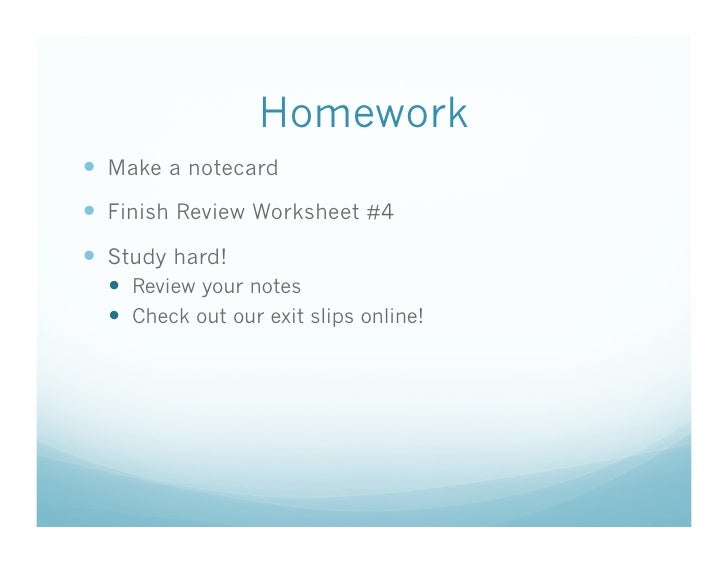 Homework

- Make a notecard
- Finish Review Worksheet #4
- Study hard!
  - Review your notes
  - Check out our exit slips online!